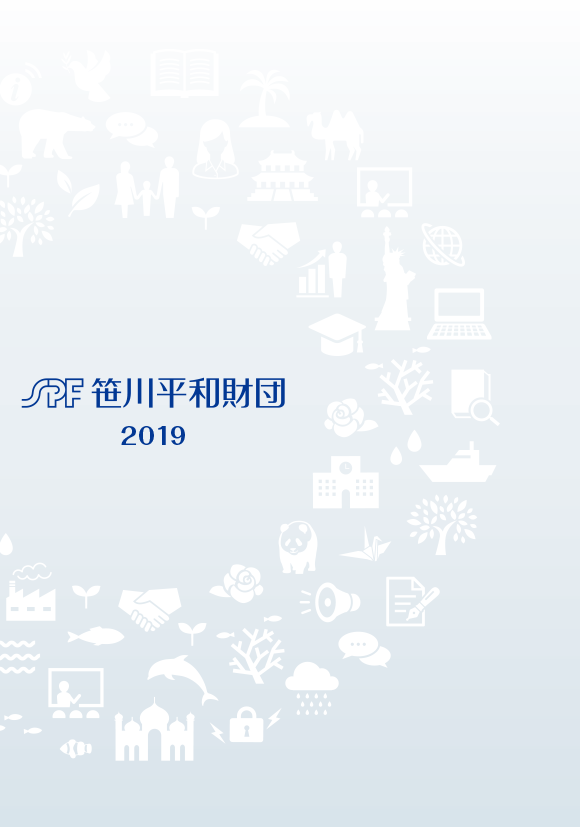 SPF 笹川平和財団
2019